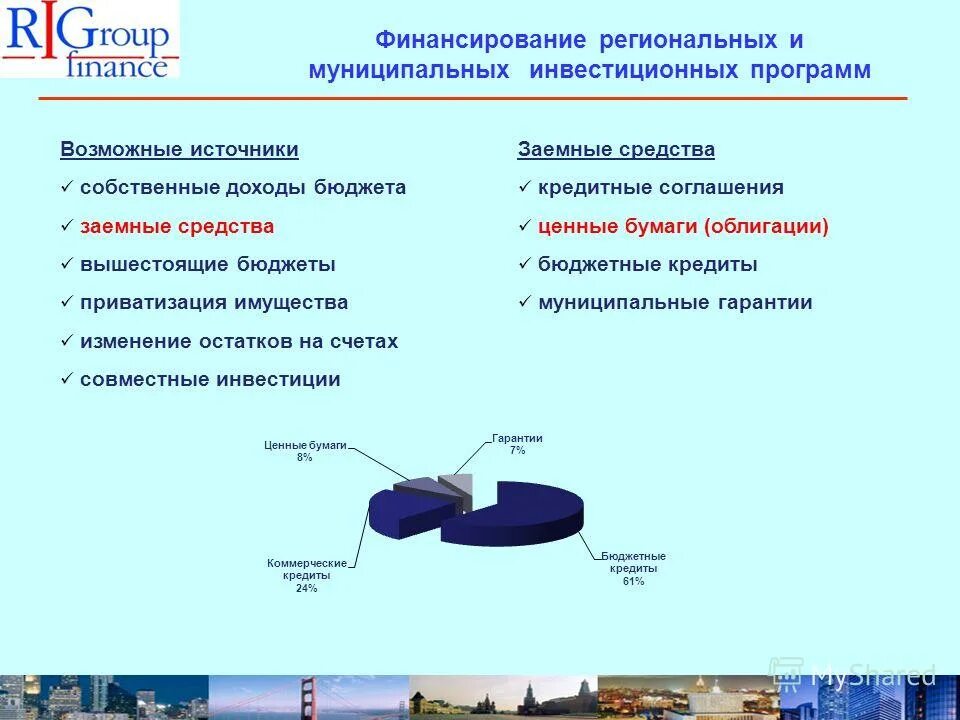 RIGroup finance

Финансирование региональных и муниципальных инвестиционных программ

Возможные источники
✓ собственные доходы бюджета
✓ заемные средства
✓ вышестоящие бюджеты
✓ приватизация имущества
✓ изменение остатков на счетах
✓ совместные инвестиции

Заемные средства
✓ кредитные соглашения
✓ ценные бумаги (облигации)
✓ бюджетные кредиты
✓ муниципальные гарантии

Ценные бумаги 8%
Гарантии 7%
Коммерческие кредиты 24%
Бюджетные кредиты 61%

MyShared